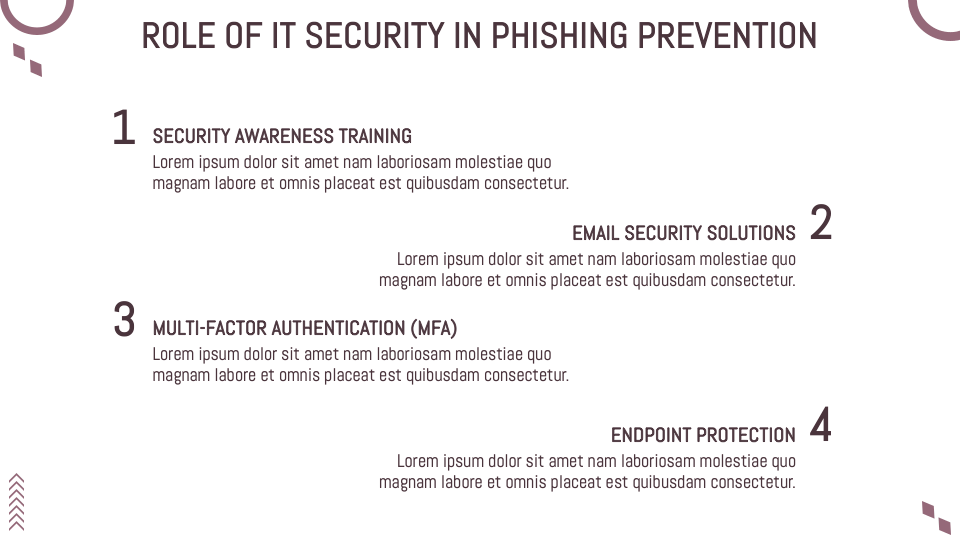 ROLE OF IT SECURITY IN PHISHING PREVENTION

1
SECURITY AWARENESS TRAINING
Lorem ipsum dolor sit amet nam laboriosam molestiae quo magnam labore et omnis placeat est quibusdam consectetur.

EMAIL SECURITY SOLUTIONS
2
Lorem ipsum dolor sit amet nam laboriosam molestiae quo magnam labore et omnis placeat est quibusdam consectetur.

3
MULTI-FACTOR AUTHENTICATION (MFA)
Lorem ipsum dolor sit amet nam laboriosam molestiae quo magnam labore et omnis placeat est quibusdam consectetur.

ENDPOINT PROTECTION
4
Lorem ipsum dolor sit amet nam laboriosam molestiae quo magnam labore et omnis placeat est quibusdam consectetur.